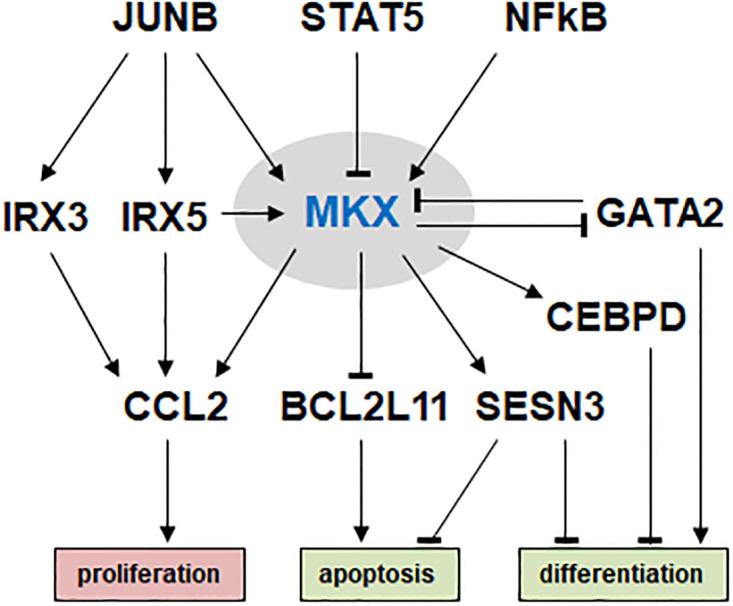 JUNB
STAT5
NFkB
IRX3
IRX5
MKX
GATA2
CEBPD
CCL2
BCL2L11
SESN3
proliferation
apoptosis
differentiation